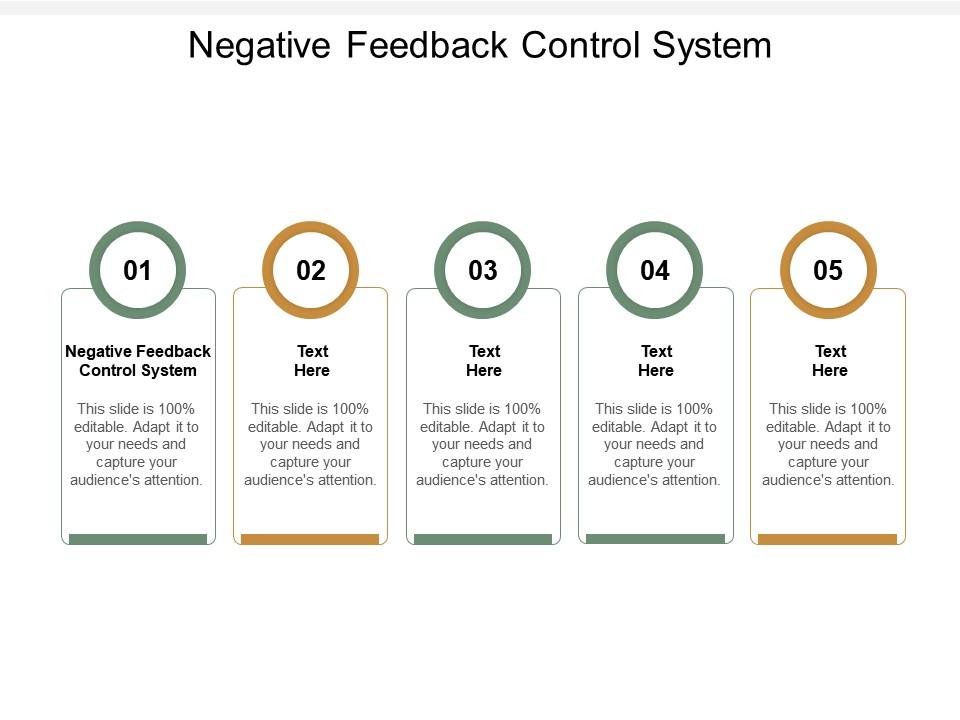 Negative Feedback Control System

01

Negative Feedback Control System

This slide is 100% editable. Adapt it to your needs and capture your audience's attention.

02

Text Here

This slide is 100% editable. Adapt it to your needs and capture your audience's attention.

03

Text Here

This slide is 100% editable. Adapt it to your needs and capture your audience's attention.

04

Text Here

This slide is 100% editable. Adapt it to your needs and capture your audience's attention.

05

Text Here

This slide is 100% editable. Adapt it to your needs and capture your audience's attention.